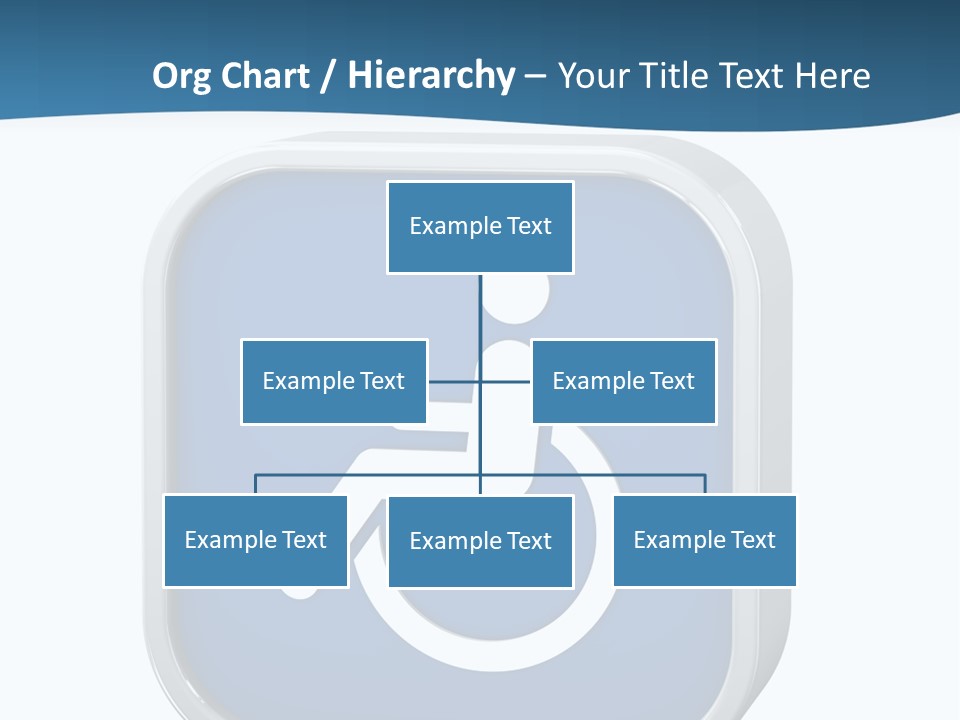 Org Chart / Hierarchy – Your Title Text Here

Example Text

Example Text

Example Text

Example Text

Example Text

Example Text